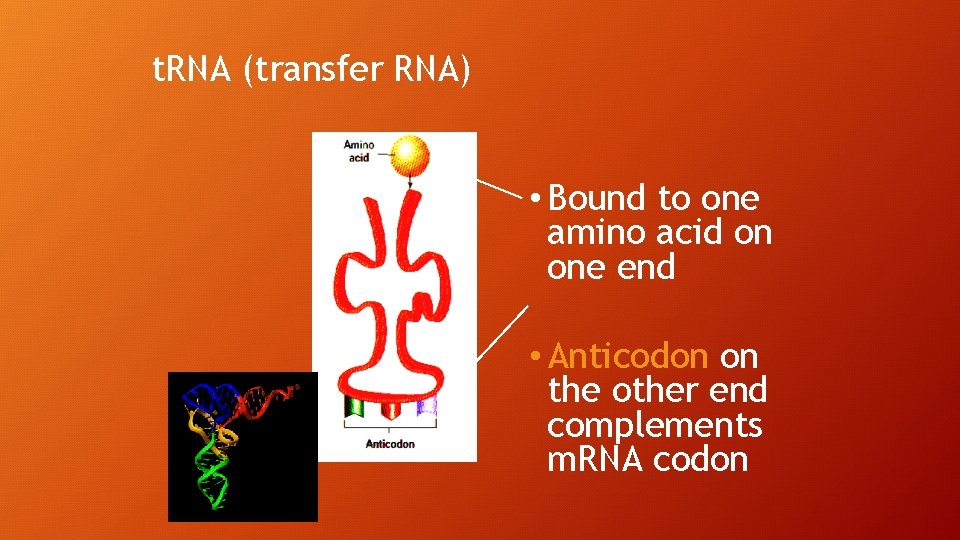 tRNA (transfer RNA)

Amino acid

Anticodon

• Bound to one amino acid on one end

• Anticodon on the other end complements mRNA codon